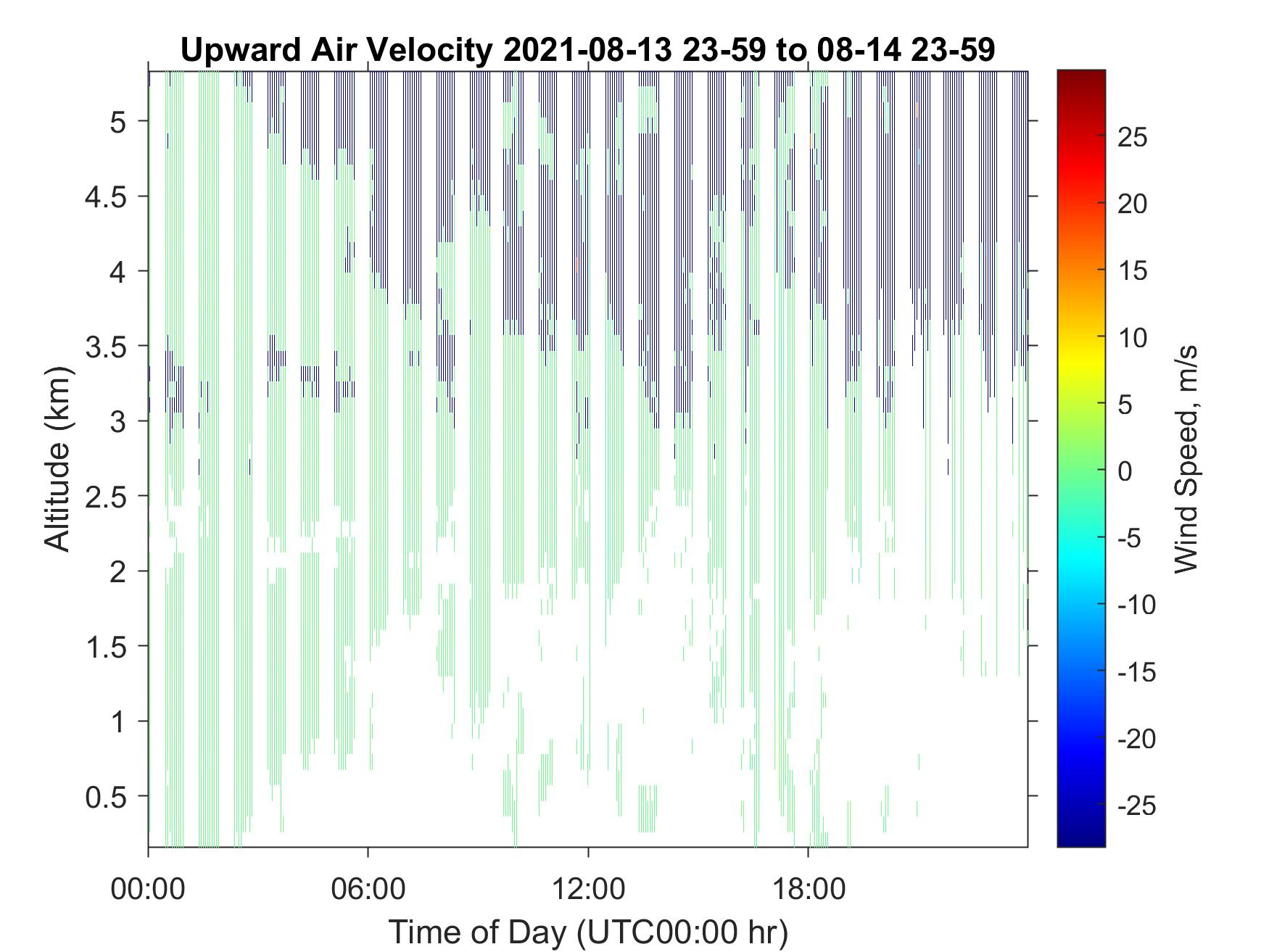 Upward Air Velocity 2021-08-13 23-59 to 08-14 23-59

Altitude (km)

5
4.5
4
3.5
3
2.5
2
1.5
1
0.5

00:00
06:00
12:00
18:00

Time of Day (UTC00:00 hr)

25
20
15
10
5
0
-5
-10
-15
-20
-25

Wind Speed, m/s